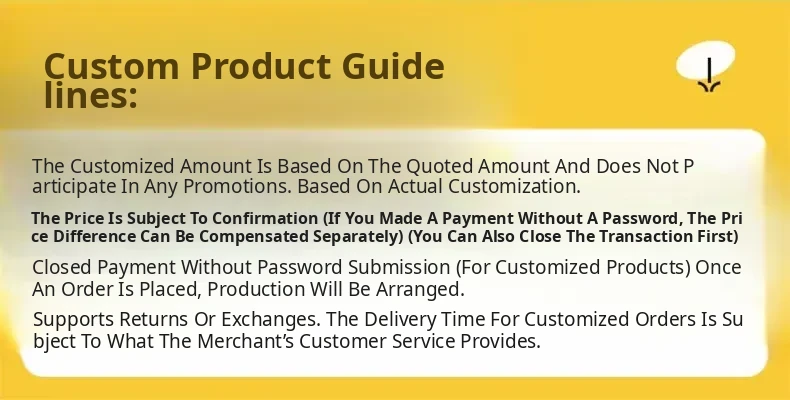 Custom Product Guide lines:

The Customized Amount Is Based On The Quoted Amount And Does Not P articipate In Any Promotions. Based On Actual Customization.

The Price Is Subject To Confirmation (If You Made A Payment Without A Password, The Pri ce Difference Can Be Compensated Separately) (You Can Also Close The Transaction First)

Closed Payment Without Password Submission (For Customized Products) Once An Order Is Placed, Production Will Be Arranged.

Supports Returns Or Exchanges. The Delivery Time For Customized Orders Is Su bject To What The Merchant's Customer Service Provides.